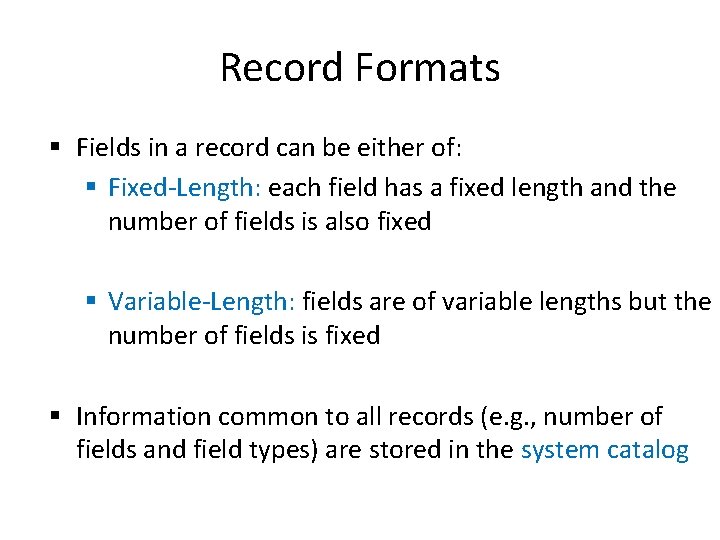 Record Formats

▪ Fields in a record can be either of:

▪ Fixed-Length: each field has a fixed length and the number of fields is also fixed

▪ Variable-Length: fields are of variable lengths but the number of fields is fixed

▪ Information common to all records (e.g., number of fields and field types) are stored in the system catalog